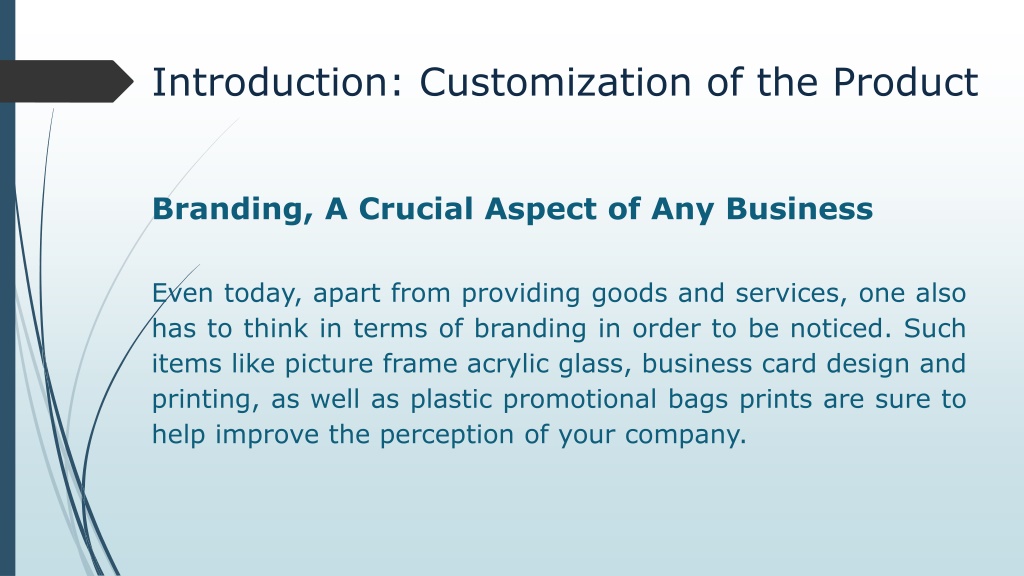 Introduction: Customization of the Product

Branding, A Crucial Aspect of Any Business

Even today, apart from providing goods and services, one also has to think in terms of branding in order to be noticed. Such items like picture frame acrylic glass, business card design and printing, as well as plastic promotional bags prints are sure to help improve the perception of your company.